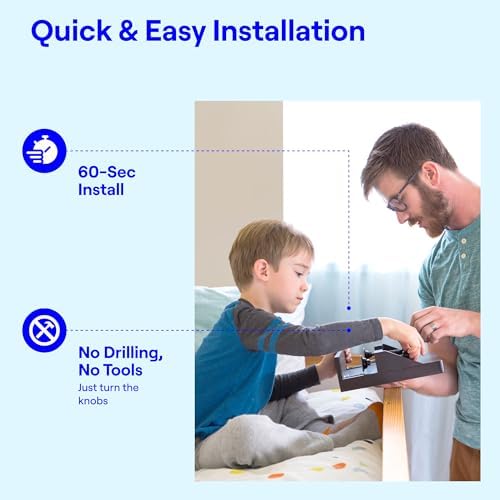 Quick & Easy Installation

60-Sec Install

No Drilling, No Tools
Just turn the knobs